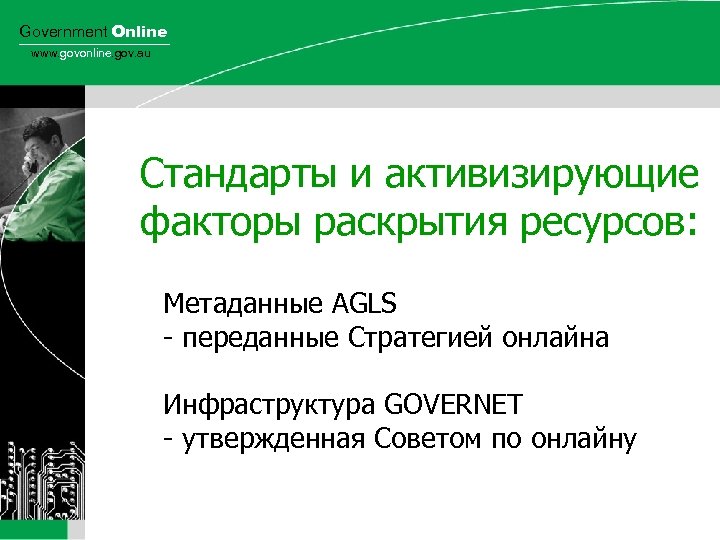 Government Online
www.govonline.gov.au

Стандарты и активизирующие факторы раскрытия ресурсов:

Метаданные AGLS
- переданные Стратегией онлайна

Инфраструктура GOVERNET
- утвержденная Советом по онлайну